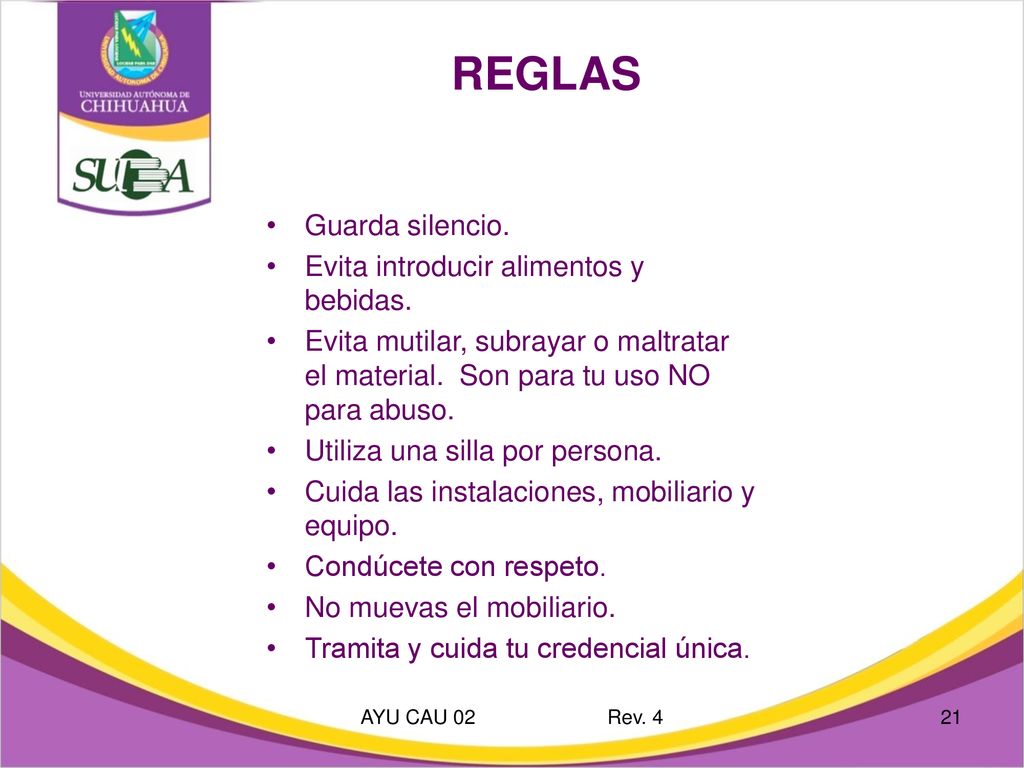 UNIVERSIDAD AUTÓNOMA DE CHIHUAHUA

SUBA

REGLAS

• Guarda silencio.
• Evita introducir alimentos y bebidas.
• Evita mutilar, subrayar o maltratar el material. Son para tu uso NO para abuso.
• Utiliza una silla por persona.
• Cuida las instalaciones, mobiliario y equipo.
• Condúcete con respeto.
• No muevas el mobiliario.
• Tramita y cuida tu credencial única.

AYU CAU 02 Rev. 4 21